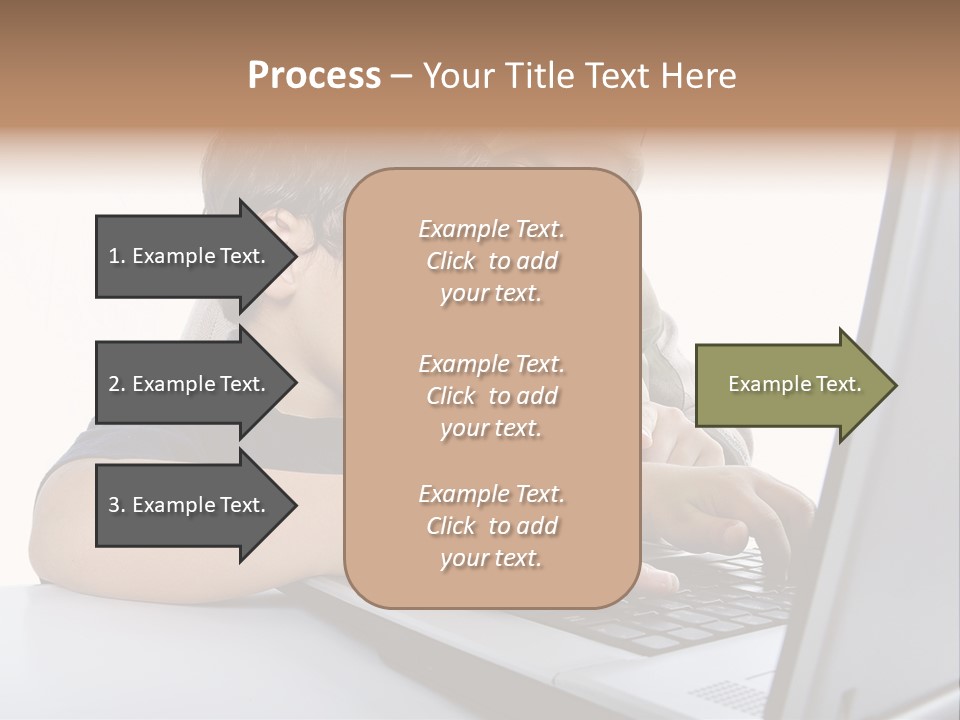 Process – Your Title Text Here

1. Example Text.

2. Example Text.

3. Example Text.

Example Text. Click to add your text.

Example Text. Click to add your text.

Example Text. Click to add your text.

Example Text.